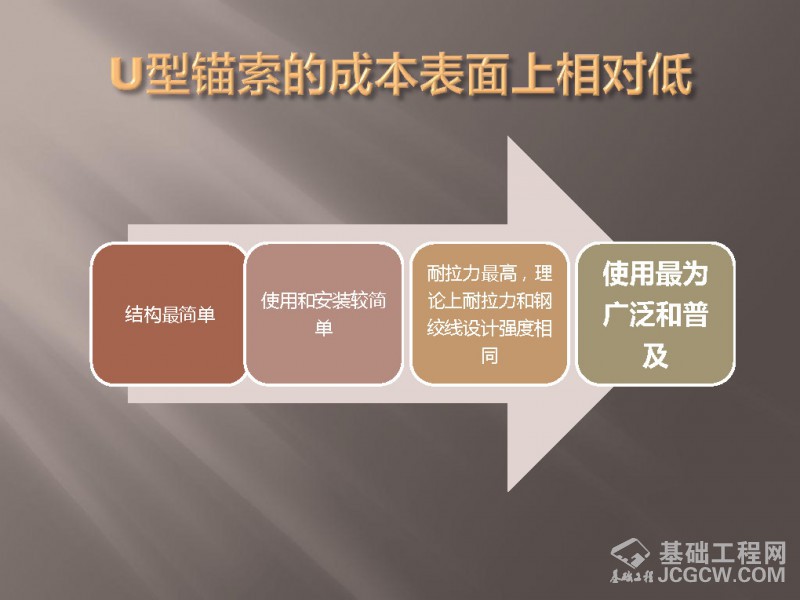 U型锚索的成本表面上相对低

结构最简单

使用和安装较简单

耐拉力最高，理论上耐拉力和钢绞线设计强度相同

使用最为广泛和普及

基础工程网
基础工程
JCGCW.COM